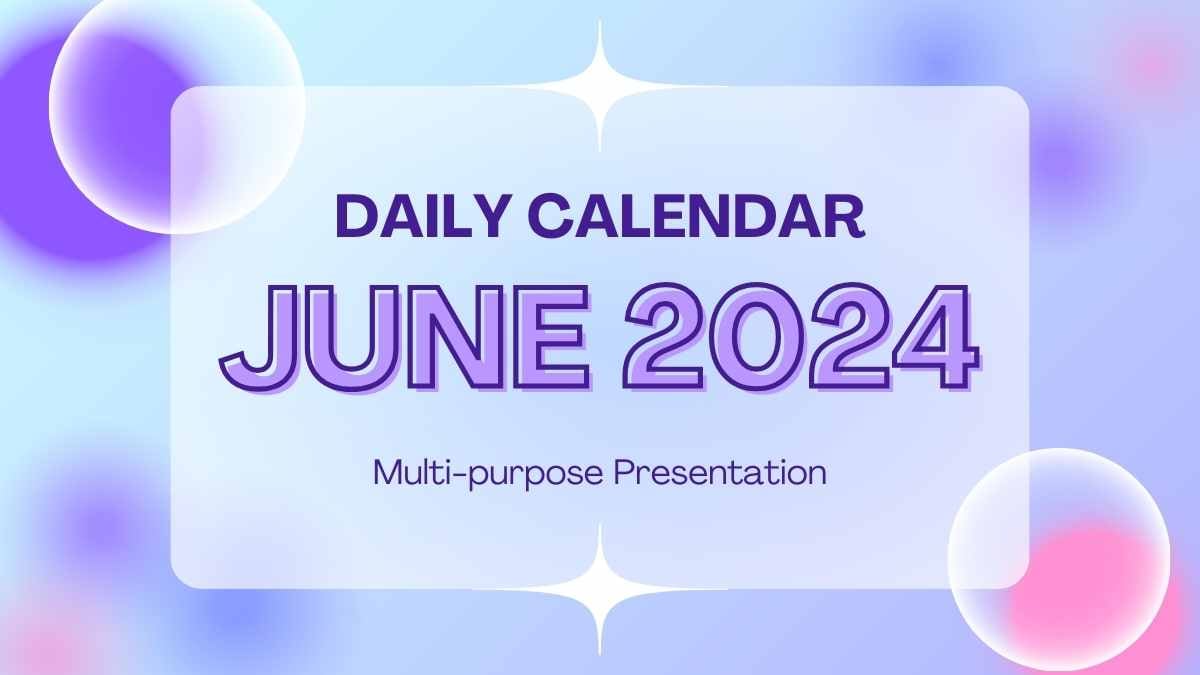 DAILY CALENDAR

JUNE 2024

Multi-purpose Presentation